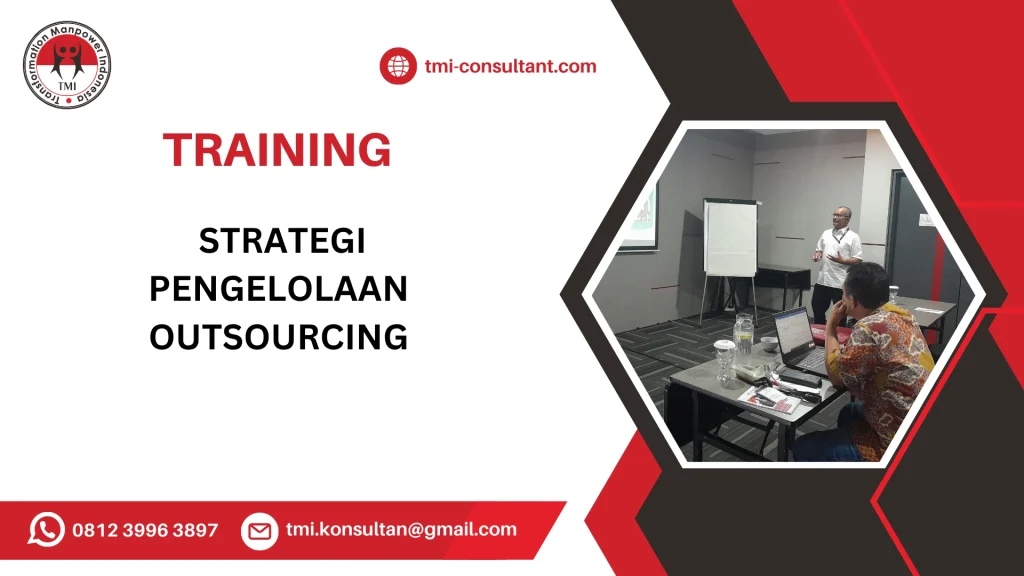 Transformation Manpower Indonesia
TMI

tmi-consultant.com

TRAINING

STRATEGI PENGELOLAAN OUTSOURCING

0812 3996 3897

tmi.konsultan@gmail.com